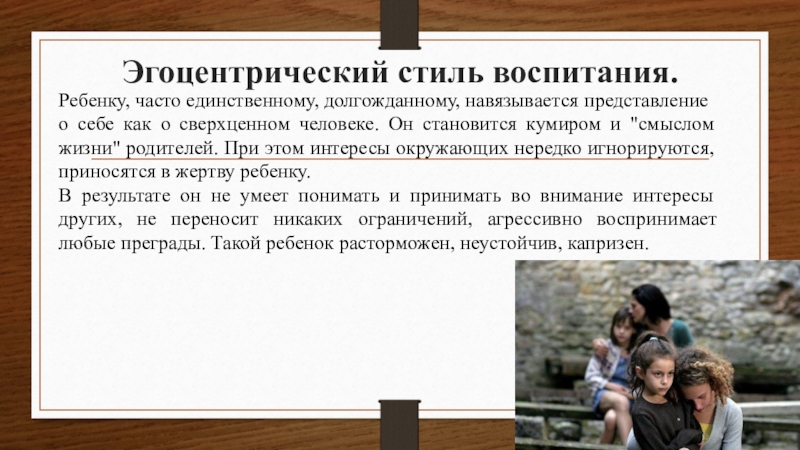 Эгоцентрический стиль воспитания.

Ребенку, часто единственному, долгожданному, навязывается представление о себе как о сверхценном человеке. Он становится кумиром и "смыслом жизни" родителей. При этом интересы окружающих нередко игнорируются, приносятся в жертву ребенку.

В результате он не умеет понимать и принимать во внимание интересы других, не переносит никаких ограничений, агрессивно воспринимает любые преграды. Такой ребенок расторможен, неустойчив, капризен.